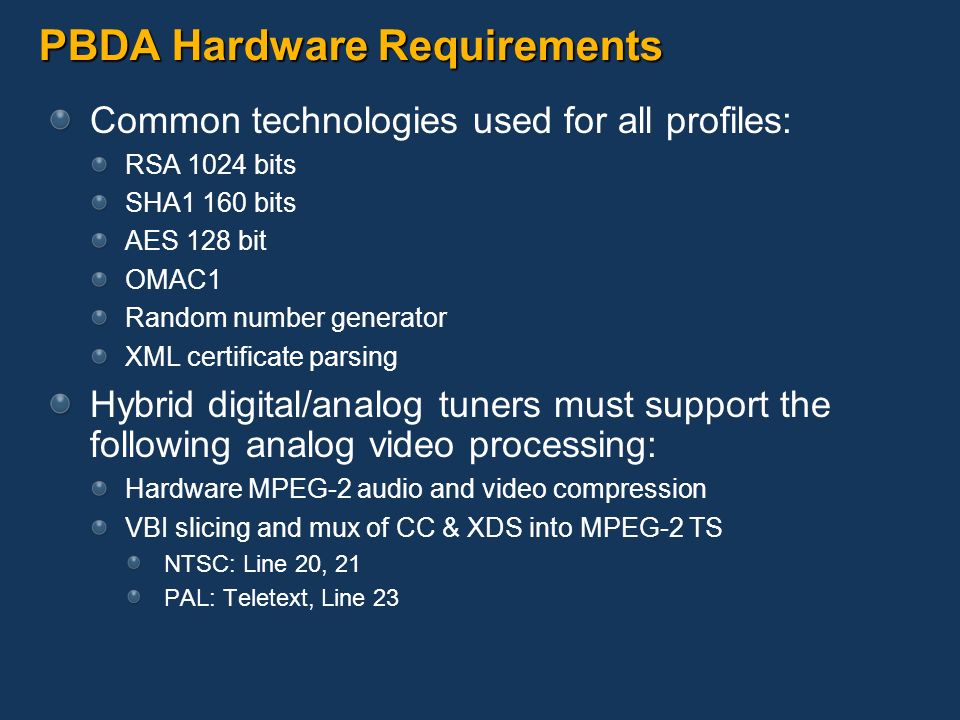 PBDA Hardware Requirements

Common technologies used for all profiles:

RSA 1024 bits

SHA1 160 bits

AES 128 bit

OMAC1

Random number generator

XML certificate parsing

Hybrid digital/analog tuners must support the following analog video processing:

Hardware MPEG-2 audio and video compression

VBI slicing and mux of CC & XDS into MPEG-2 TS

NTSC: Line 20, 21

PAL: Teletext, Line 23